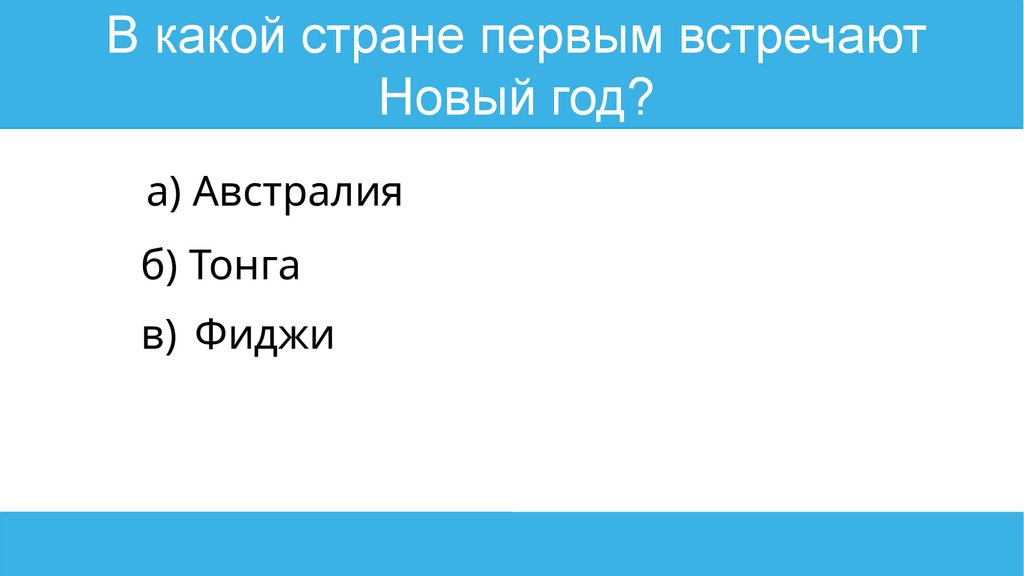 В какой стране первым встречают Новый год?

а) Австралия

б) Тонга

в) Фиджи